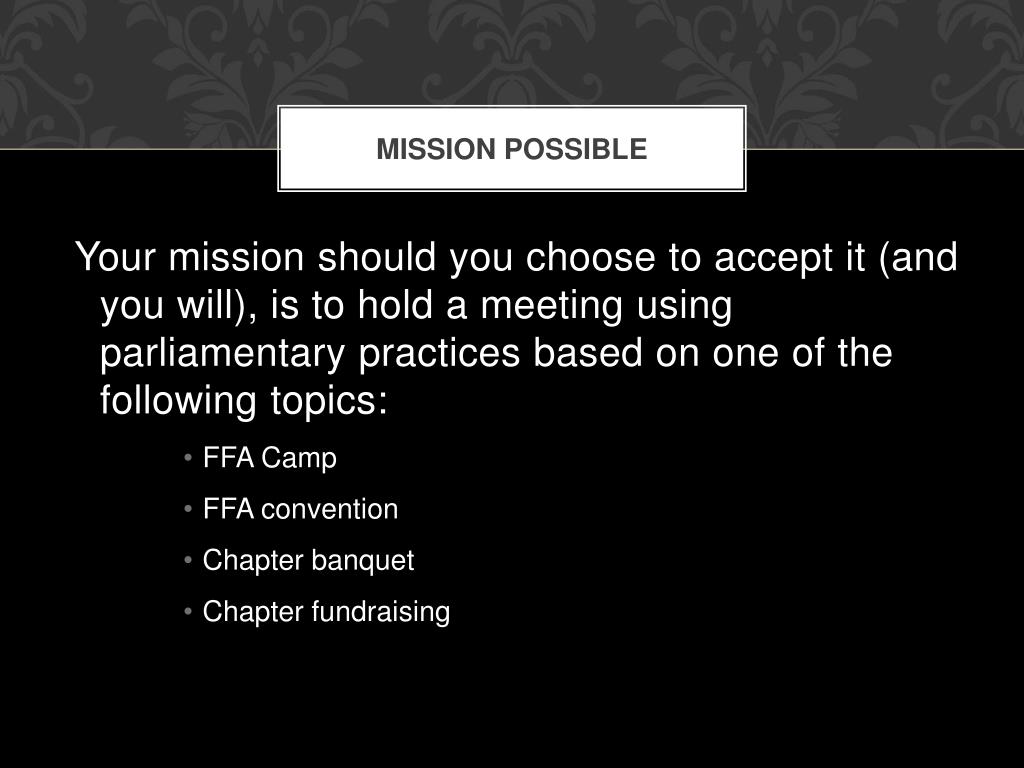 MISSION POSSIBLE

Your mission should you choose to accept it (and you will), is to hold a meeting using parliamentary practices based on one of the following topics:

• FFA Camp
• FFA convention
• Chapter banquet
• Chapter fundraising